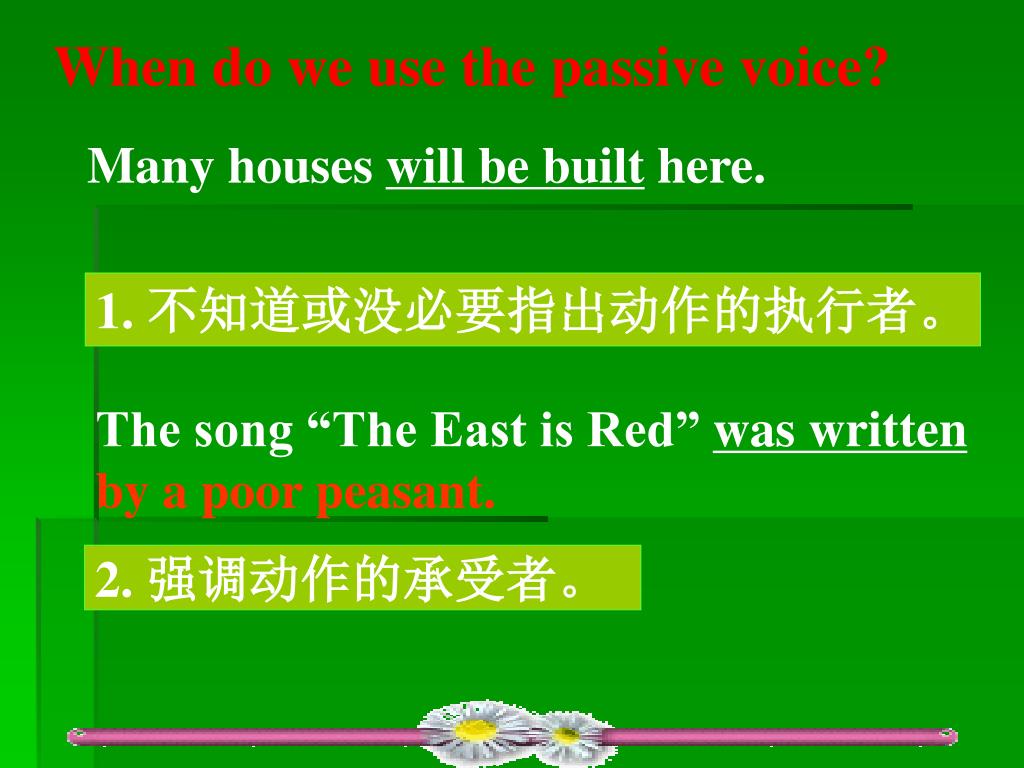 When do we use the passive voice?

Many houses will be built here.

1. 不知道或没必要指出动作的执行者。

The song “The East is Red” was written by a poor peasant.

2. 强调动作的承受者。